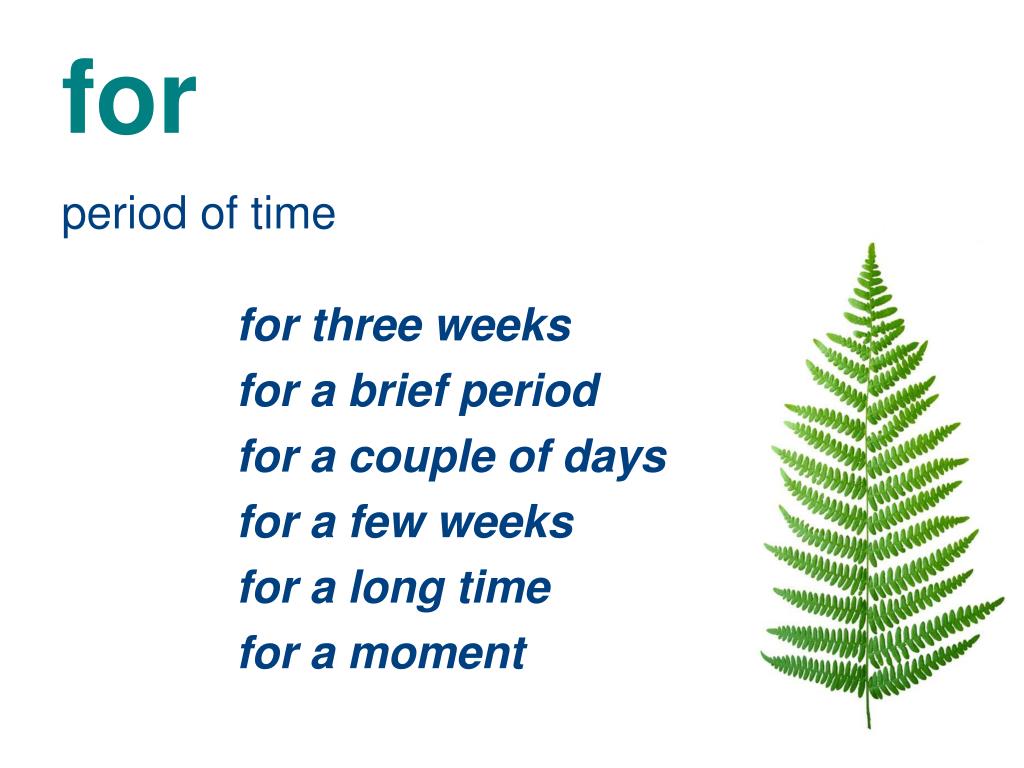 for

period of time

for three weeks
for a brief period
for a couple of days
for a few weeks
for a long time
for a moment